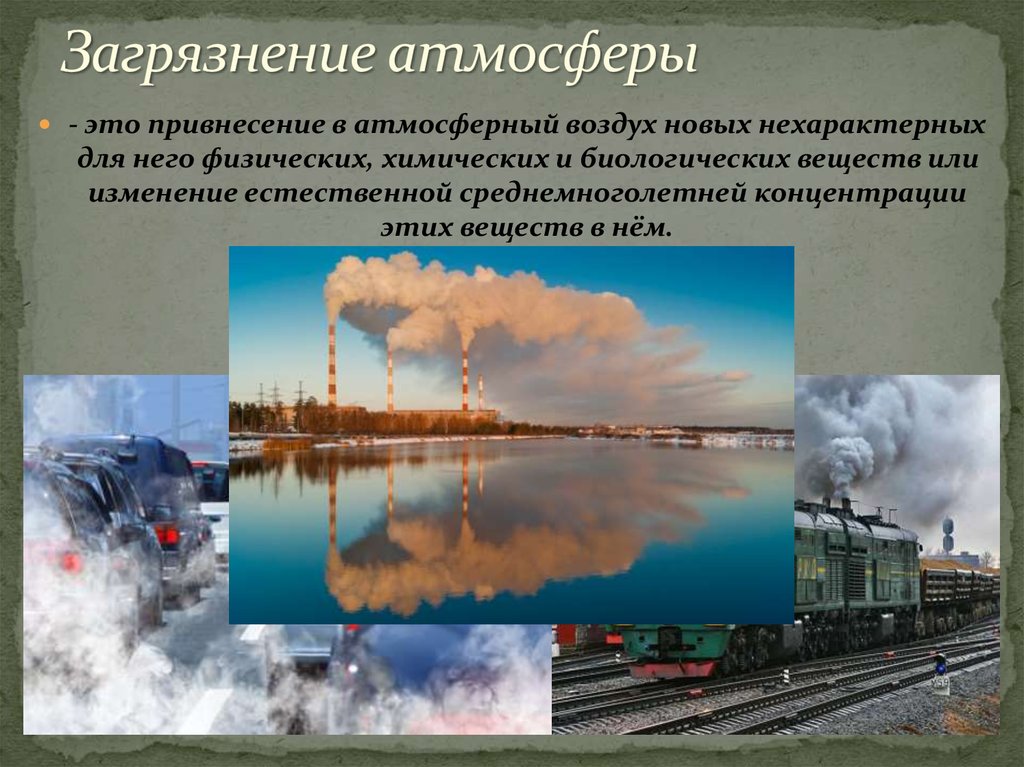 Загрязнение атмосферы

- это привнесение в атмосферный воздух новых нехарактерных для него физических, химических и биологических веществ или изменение естественной среднемноголетней концентрации этих веществ в нём.